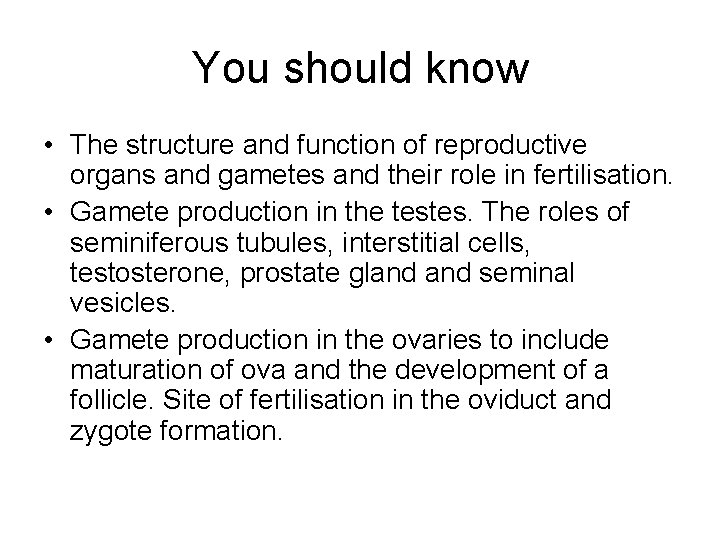 You should know

• The structure and function of reproductive organs and gametes and their role in fertilisation.
• Gamete production in the testes. The roles of seminiferous tubules, interstitial cells, testosterone, prostate gland and seminal vesicles.
• Gamete production in the ovaries to include maturation of ova and the development of a follicle. Site of fertilisation in the oviduct and zygote formation.